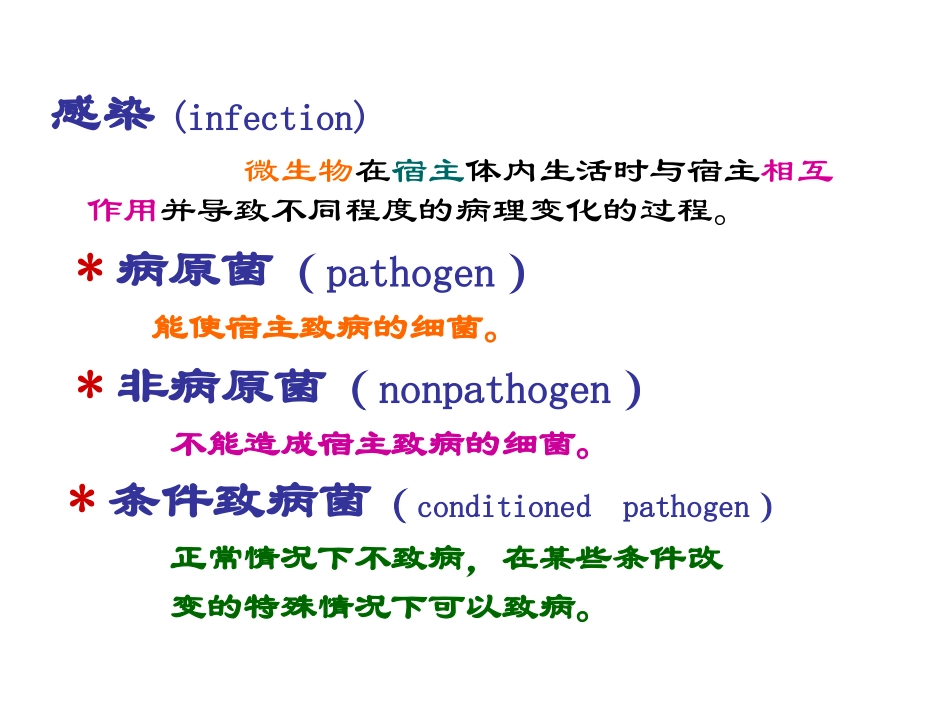 感染 (infection)

微生物在宿主体内生活时与宿主相互作用并导致不同程度的病理变化的过程。

* 病原菌 ( pathogen )

能使宿主致病的细菌。

* 非病原菌 ( nonpathogen )

不能造成宿主致病的细菌。

* 条件致病菌 ( conditioned pathogen )

正常情况下不致病，在某些条件改变的特殊情况下可以致病。